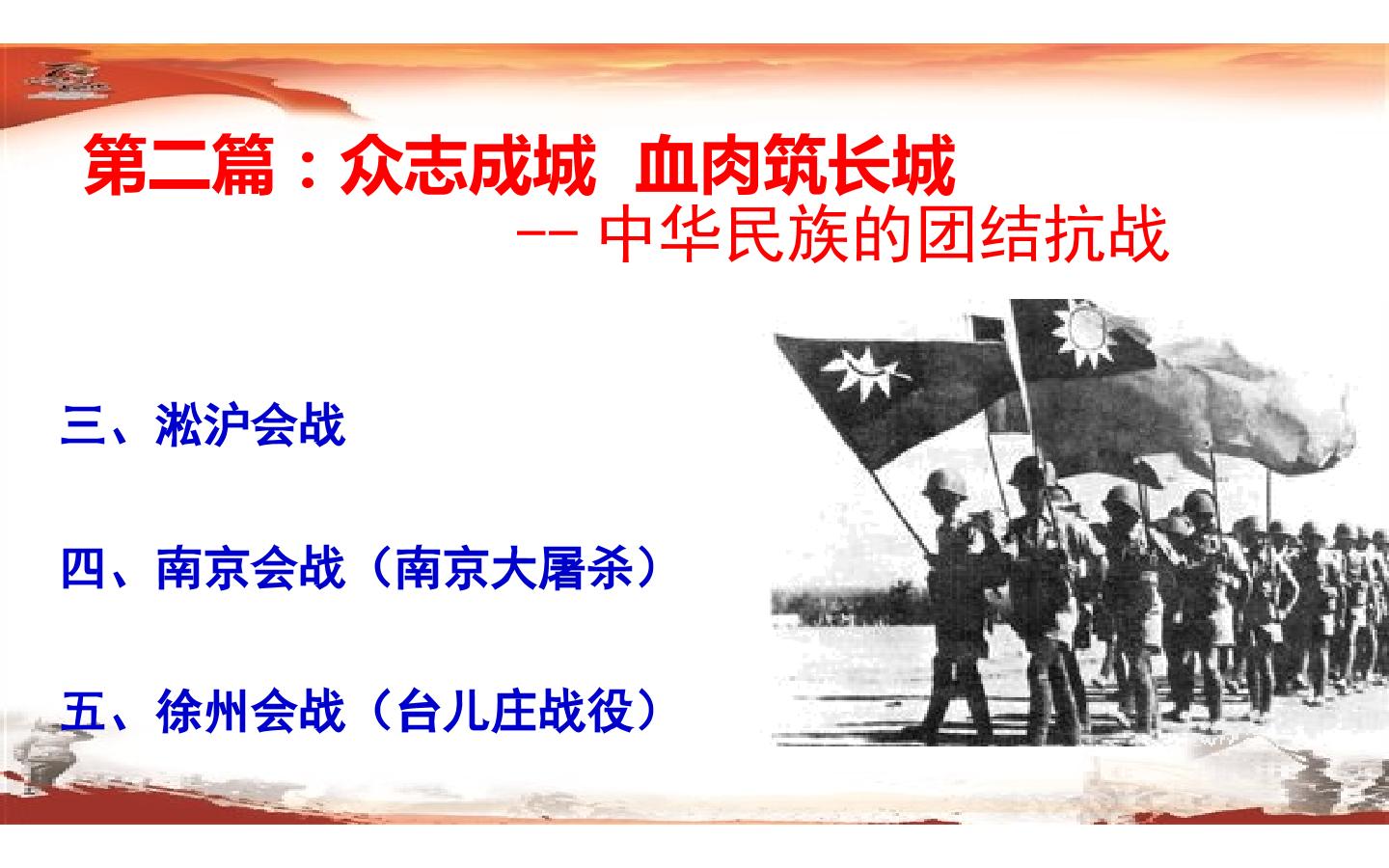 第二篇：众志成城 血肉筑长城

-- 中华民族的团结抗战

三、淞沪会战

四、南京会战（南京大屠杀）

五、徐州会战（台儿庄战役）